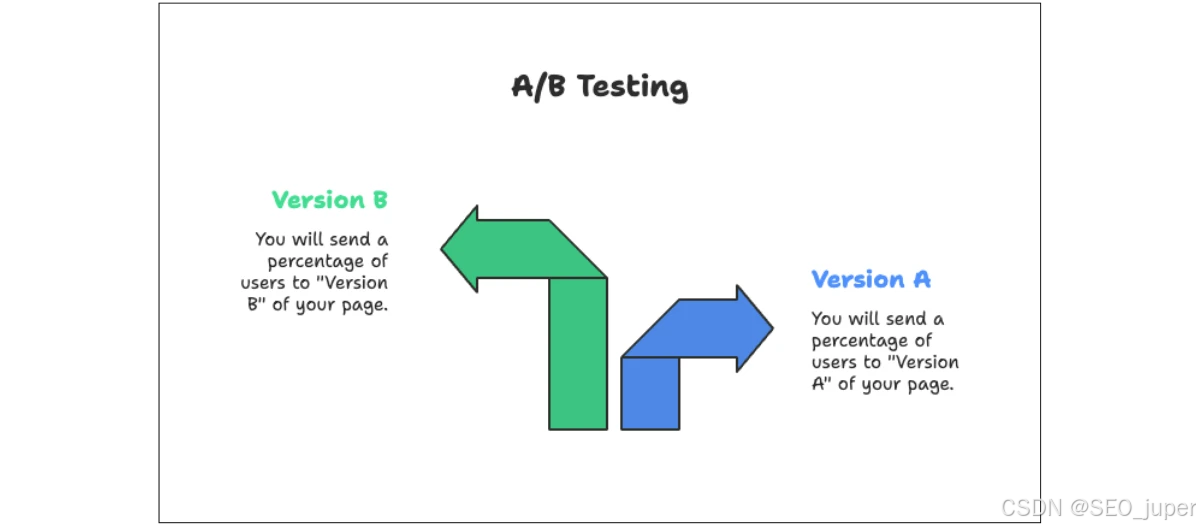 A/B Testing

Version B

You will send a percentage of users to "Version B" of your page.

Version A

You will send a percentage of users to "Version A" of your page.

CSDN @SEO_juper